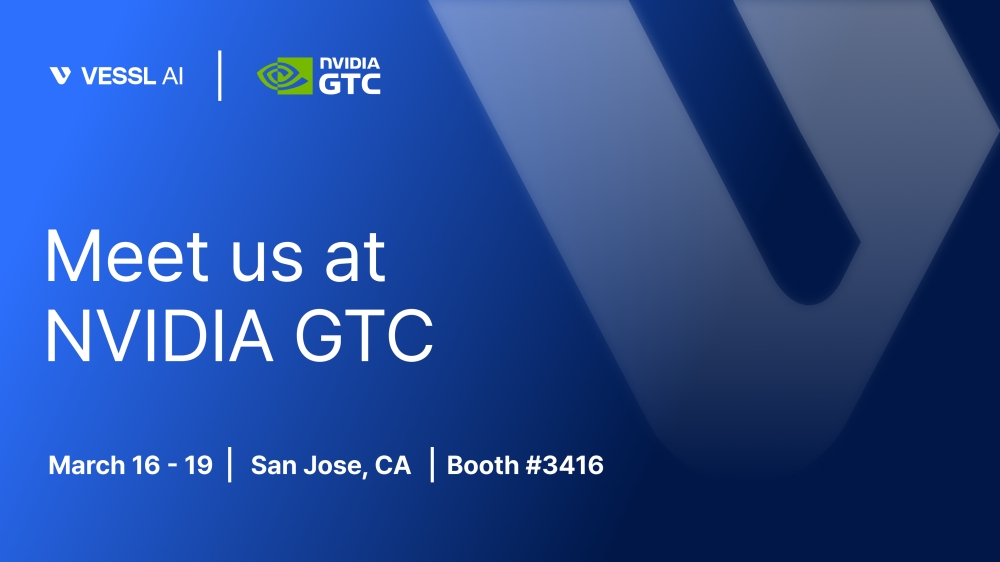 VESSL AI | NVIDIA GTC

Meet us at NVIDIA GTC

March 16 - 19 | San Jose, CA | Booth #3416